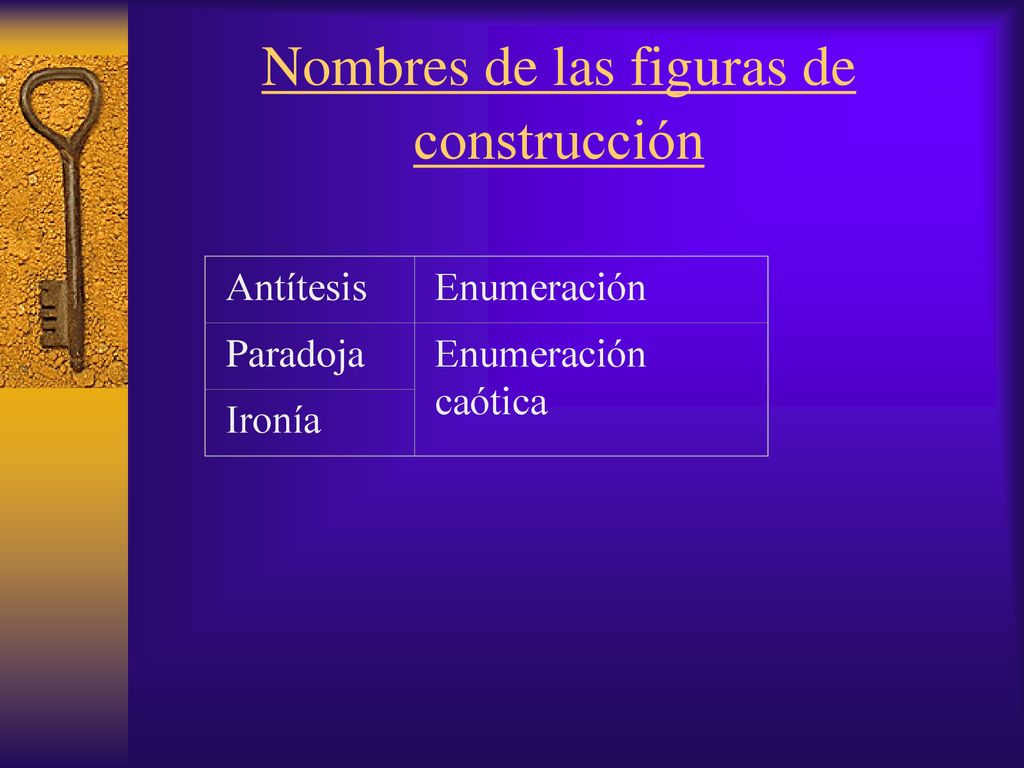 Nombres de las figuras de construcción

| Antítesis | Enumeración |
|---|---|
| Paradoja | Enumeración caótica |
| Ironía | |